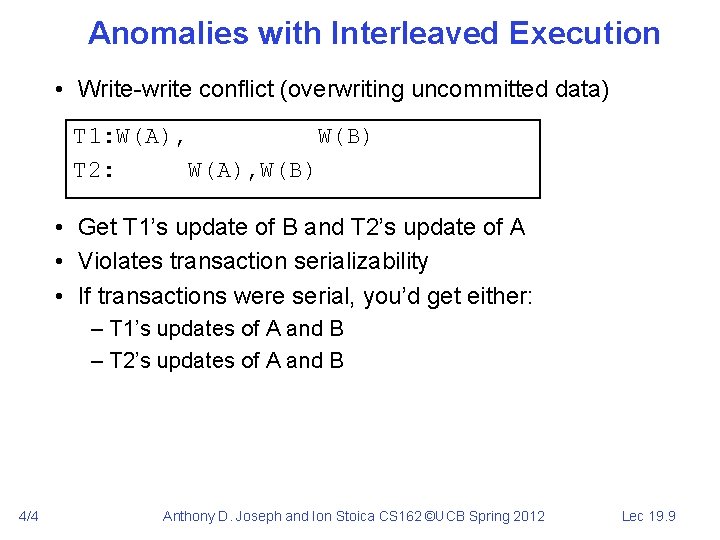 Anomalies with Interleaved Execution

• Write-write conflict (overwriting uncommitted data)

T1:W(A),          W(B)
T2:      W(A),W(B)

• Get T1's update of B and T2's update of A
• Violates transaction serializability
• If transactions were serial, you'd get either:
– T1's updates of A and B
– T2's updates of A and B

4/4 Anthony D. Joseph and Ion Stoica CS162 ©UCB Spring 2012 Lec 19.9